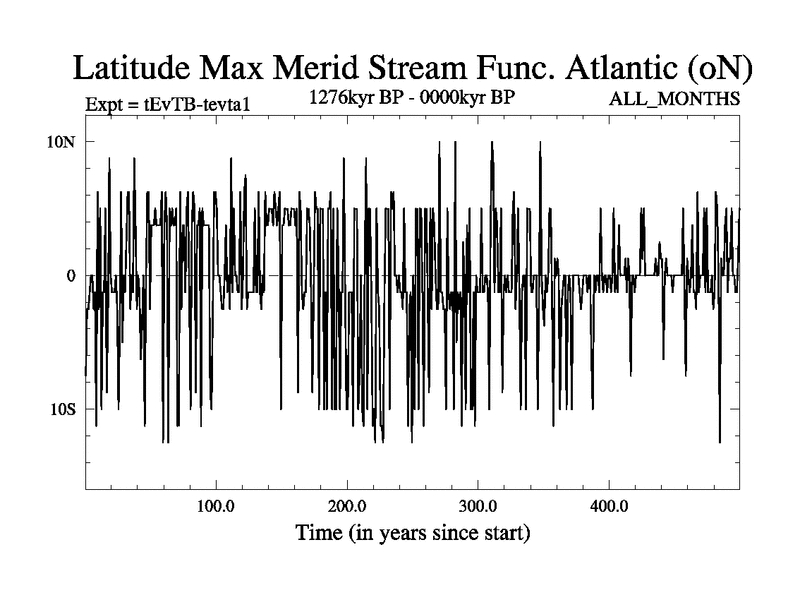 Latitude Max Merid Stream Func. Atlantic (oN)

Expt = tEvTB-tevta1

1276kyr BP - 0000kyr BP

ALL_MONTHS

10N

0

10S

100.0

200.0

300.0

400.0

Time (in years since start)